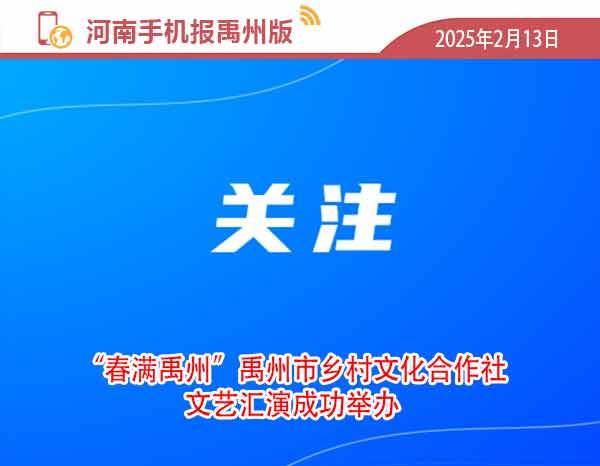 河南手机报禹州版

2025年2月13日

关注

“春满禹州”禹州市乡村文化合作社文艺汇演成功举办